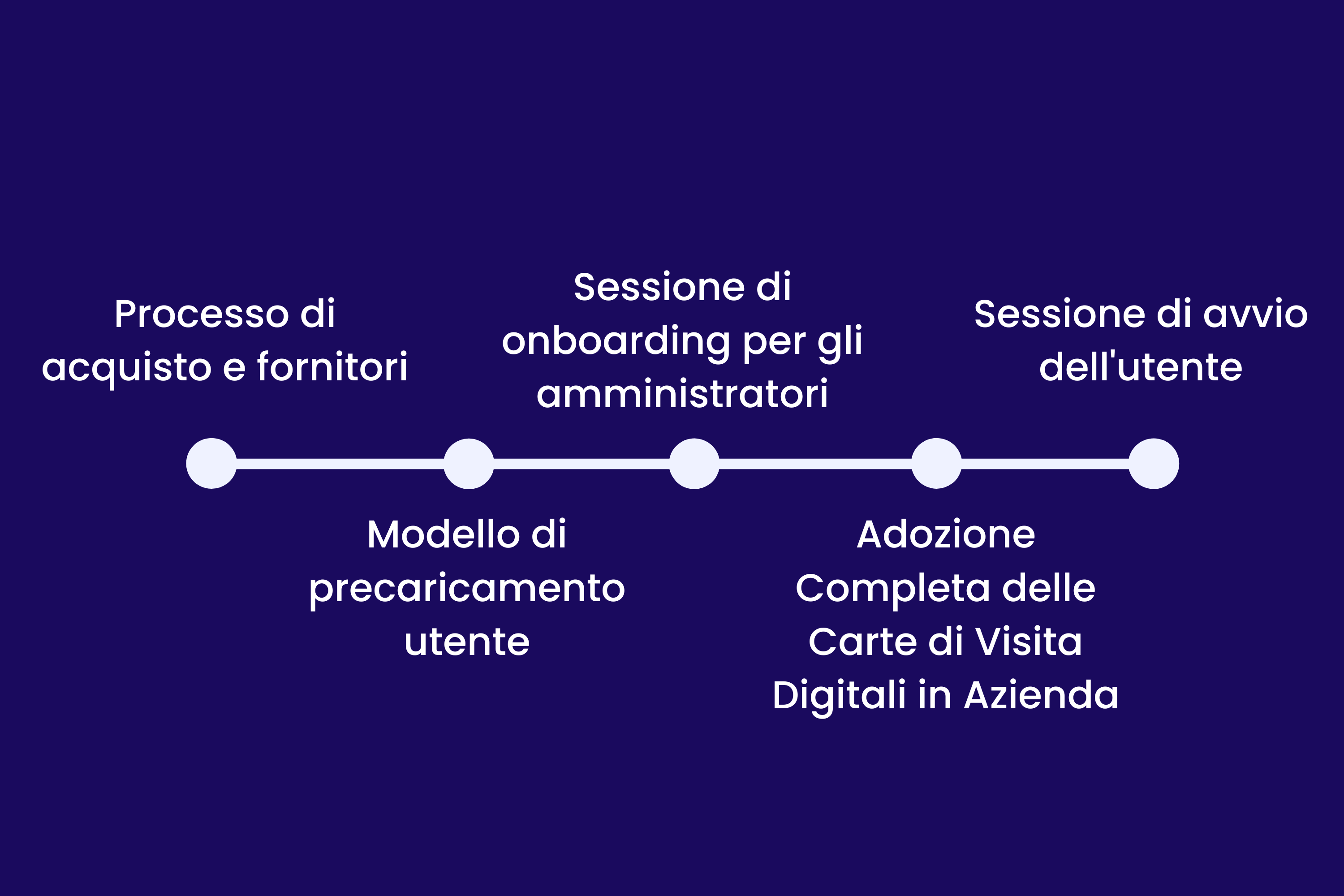 Processo di acquisto e fornitori

Modello di precaricamento utente

Sessione di onboarding per gli amministratori

Adozione Completa delle Carte di Visita Digitali in Azienda

Sessione di avvio dell'utente